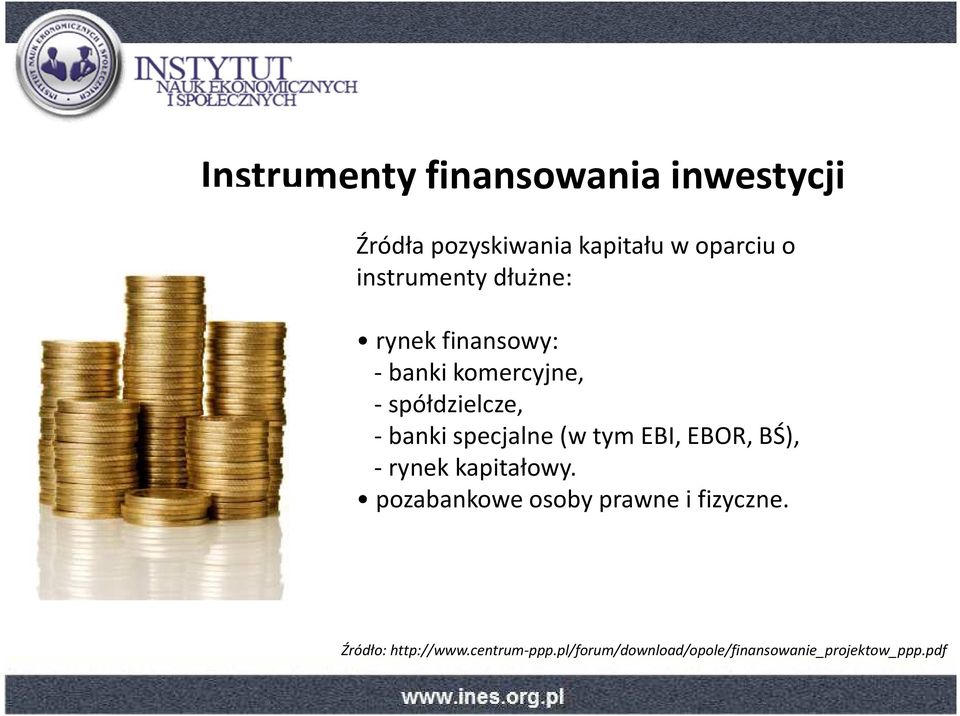 INSTYTUT NAUK EKONOMICZNYCH I SPOŁECZNYCH

INSTYTUT NAUK EKONOMICZNYCH I SPOŁECZNYCH

Instrumenty finansowania inwestycji

Źródła pozyskiwania kapitału w oparciu o instrumenty dłużne:

• rynek finansowy:
- banki komercyjne,
- spółdzielcze,
- banki specjalne (w tym EBI, EBOR, BŚ),
- rynek kapitałowy.
• pozabankowe osoby prawne i fizyczne.

Źródło: http://www.centrum-ppp.pl/forum/download/opole/finansowanie_projektow_ppp.pdf

www.ines.org.pl